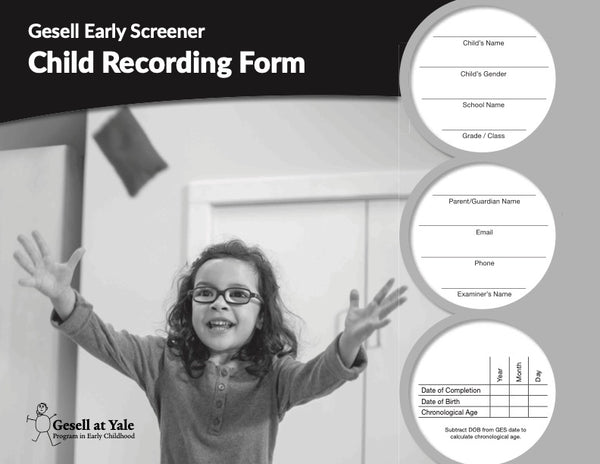 Gesell Early Screener

Child Recording Form

Child's Name

Child's Gender

School Name

Grade / Class

Parent/Guardian Name

Email

Phone

Examiner's Name

| | Year | Month | Day |
|---|---|---|---|
| Date of Completion | | | |
| Date of Birth | | | |
| Chronological Age | | | |

Subtract DOB from GES date to calculate chronological age.

Gesell at Yale
Program in Early Childhood